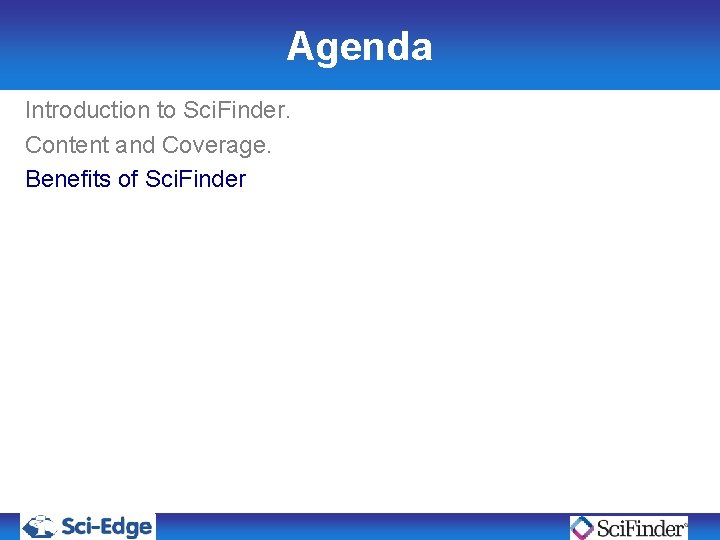 Agenda

Introduction to SciFinder.

Content and Coverage.

Benefits of SciFinder

Sci-Edge

SciFinder®